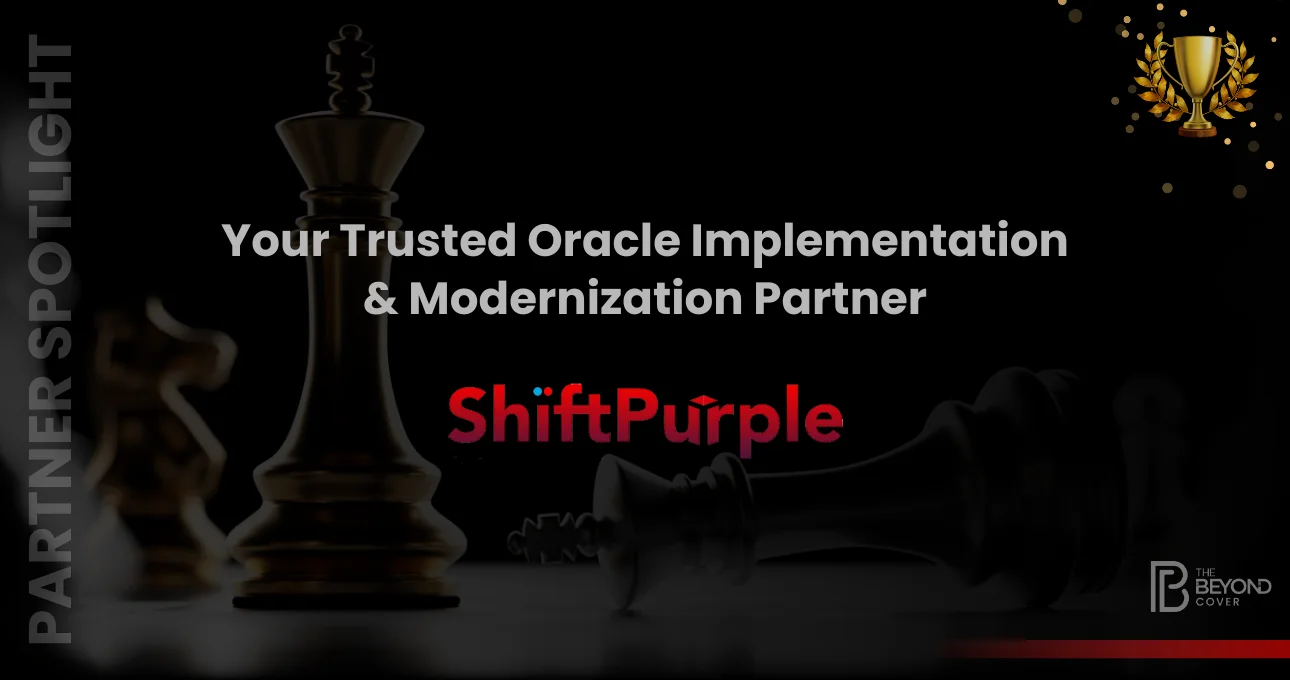 PARTNER SPOTLIGHT

Your Trusted Oracle Implementation & Modernization Partner

ShiftPurple

THE BEYOND COVER